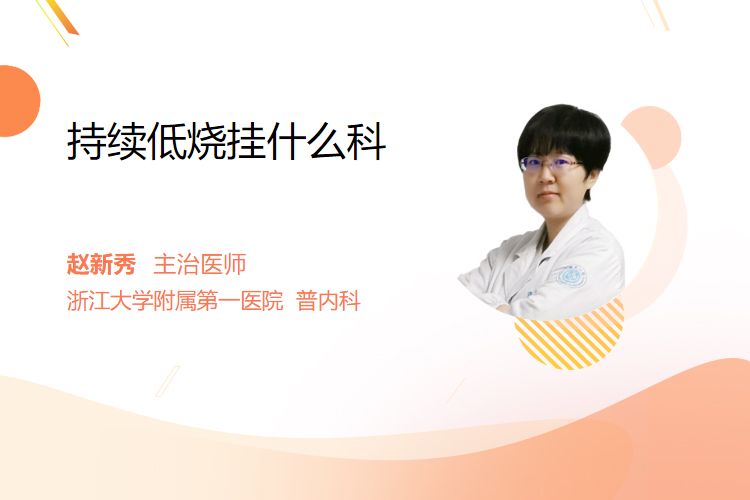 持续低烧挂什么科

赵新秀 主治医师
浙江大学附属第一医院 普内科